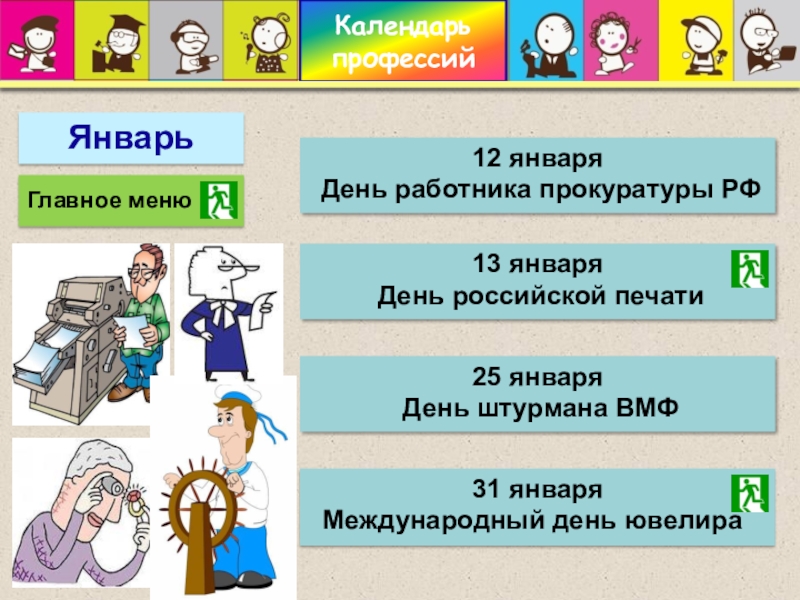 Календарь профессий

Январь

Главное меню

12 января
День работника прокуратуры РФ

13 января
День российской печати

25 января
День штурмана ВМФ

31 января
Международный день ювелира